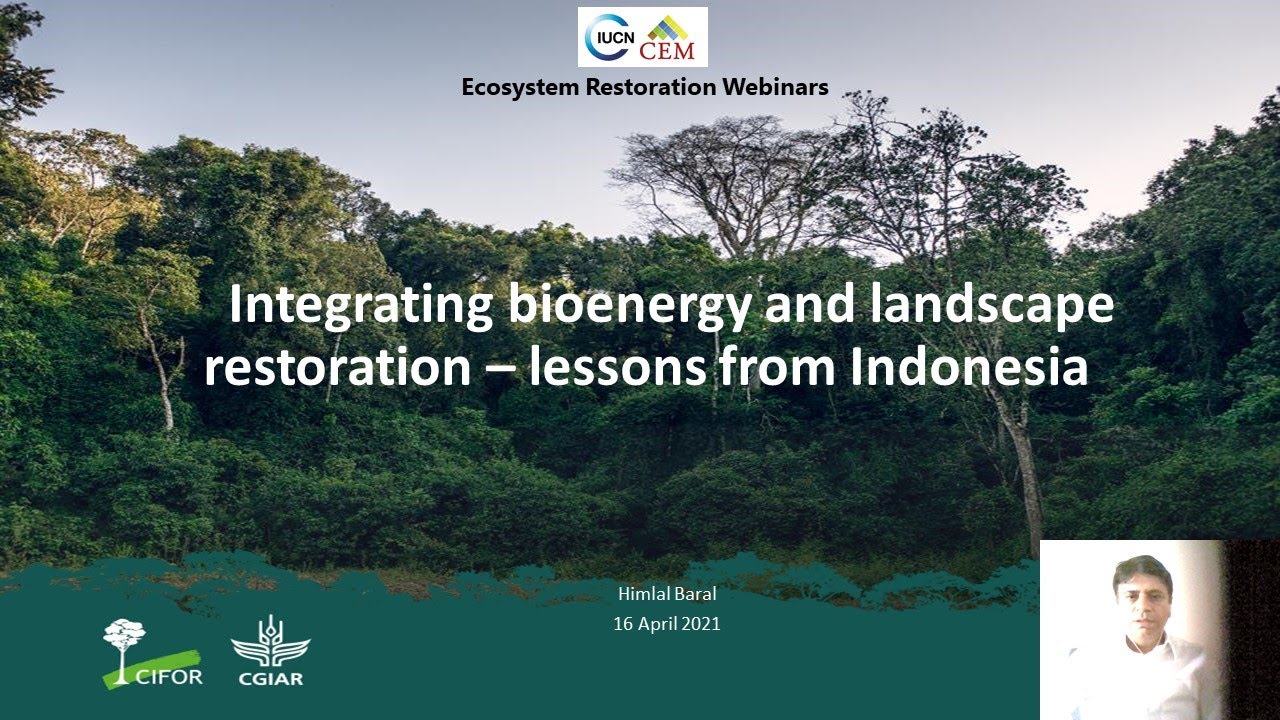 IUCN CEM

Ecosystem Restoration Webinars

Integrating bioenergy and landscape restoration – lessons from Indonesia

Himlal Baral
16 April 2021

CIFOR CGIAR